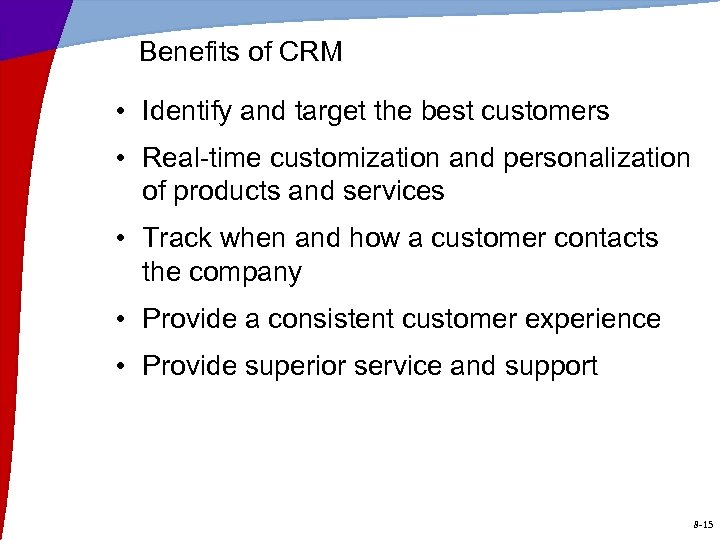 Benefits of CRM

• Identify and target the best customers

• Real-time customization and personalization of products and services

• Track when and how a customer contacts the company

• Provide a consistent customer experience

• Provide superior service and support

8-15